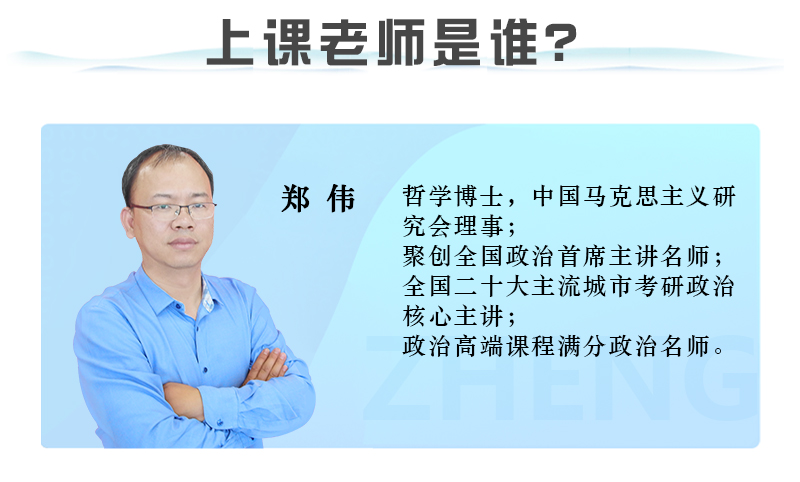 上课老师是谁?

郑 伟

哲学博士，中国马克思主义研究会理事；
聚创全国政治首席主讲名师；
全国二十大主流城市考研政治核心主讲；
政治高端课程满分政治名师。

ZHENG